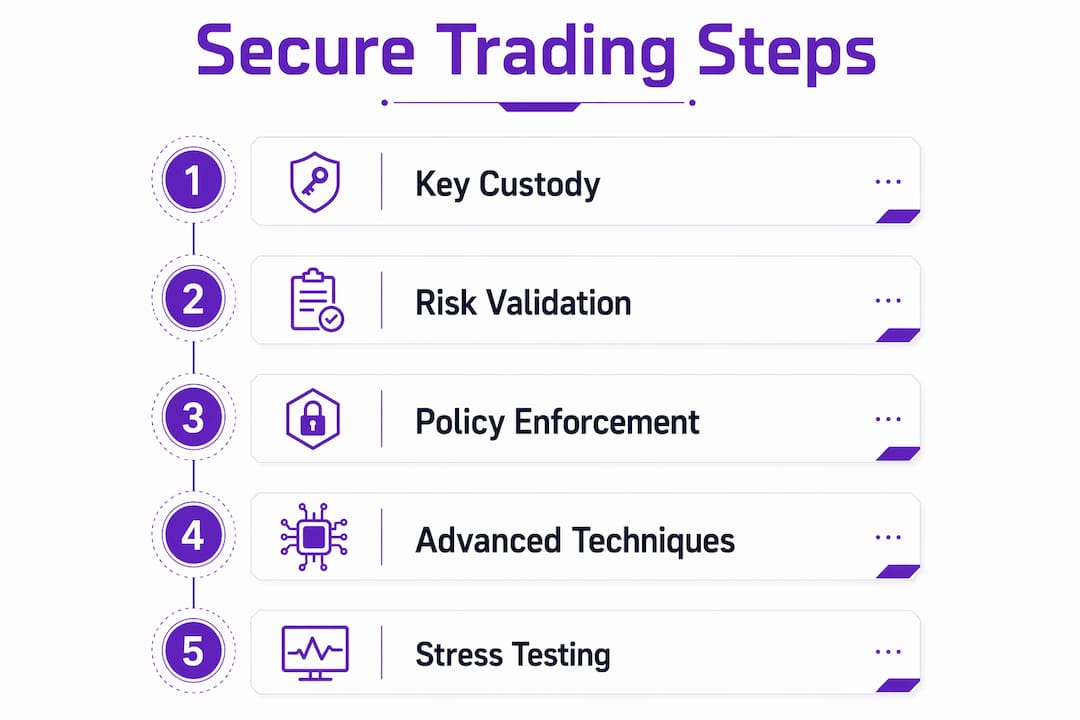 Secure Trading Steps

1 Key Custody ...

2 Risk Validation ...

3 Policy Enforcement ...

4 Advanced Techniques ...

5 Stress Testing ...